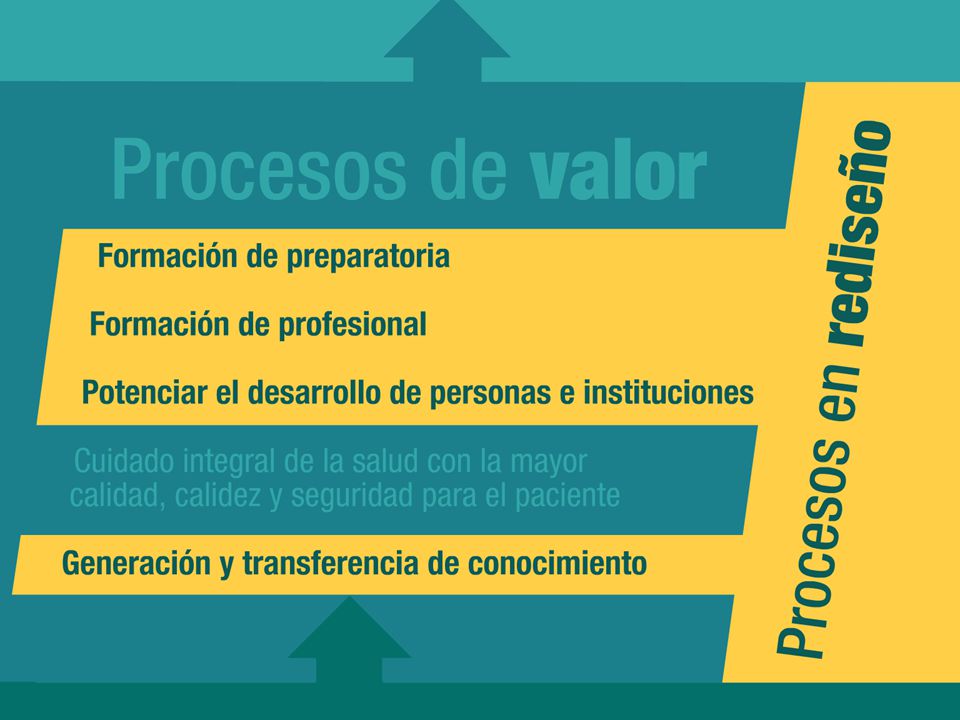 Procesos de valor

Formación de preparatoria

Formación de profesional

Potenciar el desarrollo de personas e instituciones

Cuidado integral de la salud con la mayor calidad, calidez y seguridad para el paciente

Generación y transferencia de conocimiento

Procesos en rediseño